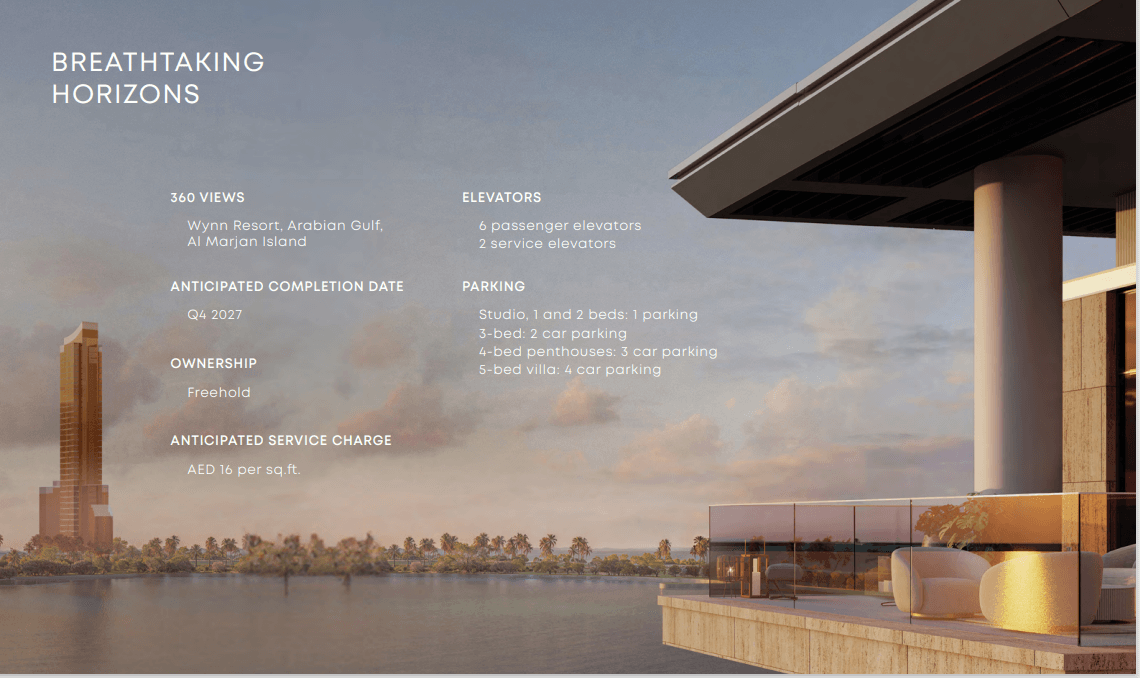 BREATHTAKING HORIZONS

360 VIEWS

Wynn Resort, Arabian Gulf, Al Marjan Island

ANTICIPATED COMPLETION DATE

Q4 2027

OWNERSHIP

Freehold

ANTICIPATED SERVICE CHARGE

AED 16 per sq.ft.

ELEVATORS

6 passenger elevators
2 service elevators

PARKING

Studio, 1 and 2 beds: 1 parking
3-bed: 2 car parking
4-bed penthouses: 3 car parking
5-bed villa: 4 car parking